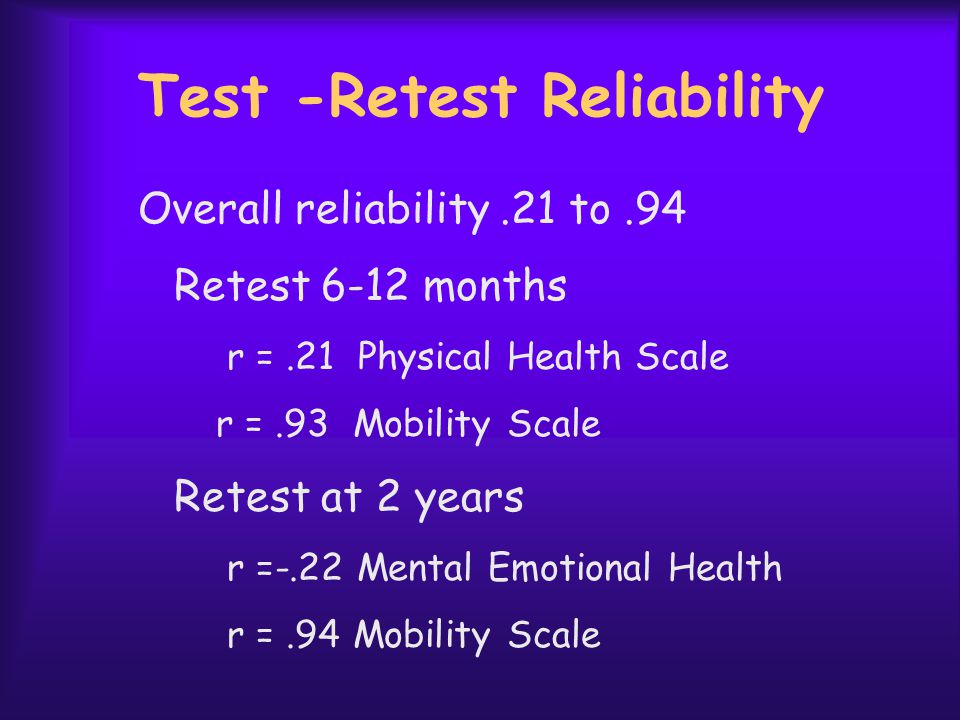 Test -Retest Reliability

Overall reliability .21 to .94

Retest 6-12 months

r = .21 Physical Health Scale

r = .93 Mobility Scale

Retest at 2 years

r =-.22 Mental Emotional Health

r = .94 Mobility Scale